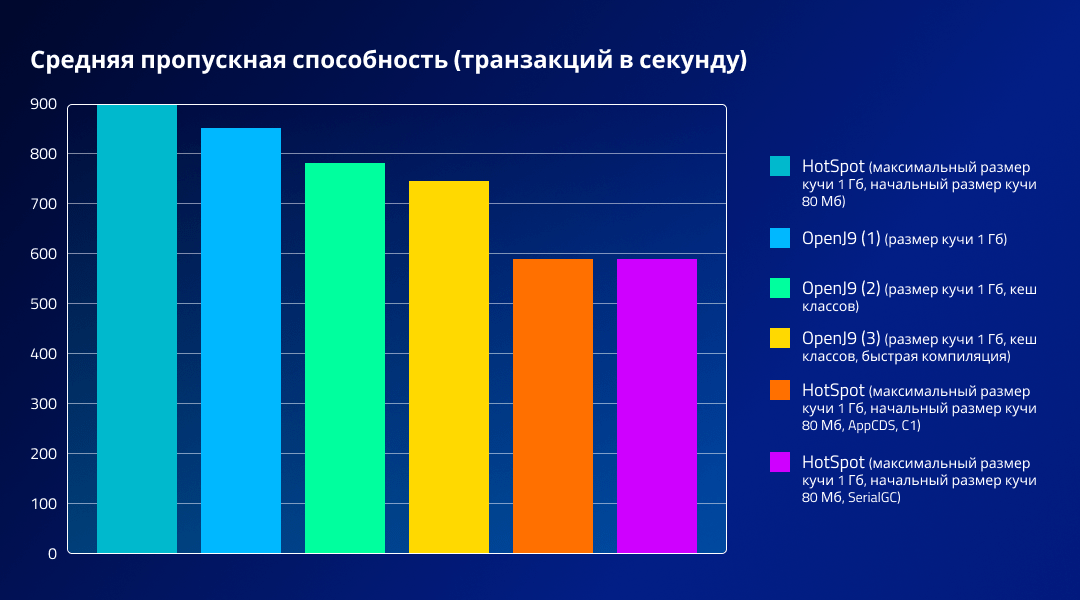 Средняя пропускная способность (транзакций в секунду)

900
800
700
600
500
400
300
200
100
0

HotSpot (максимальный размер кучи 1 Гб, начальный размер кучи 80 Мб)

OpenJ9 (1) (размер кучи 1 Гб)

OpenJ9 (2) (размер кучи 1 Гб, кеш классов)

OpenJ9 (3) (размер кучи 1 Гб, кеш классов, быстрая компиляция)

HotSpot (максимальный размер кучи 1 Гб, начальный размер кучи 80 Мб, AppCDS, C1)

HotSpot (максимальный размер кучи 1 Гб, начальный размер кучи 80 Мб, SerialGC)